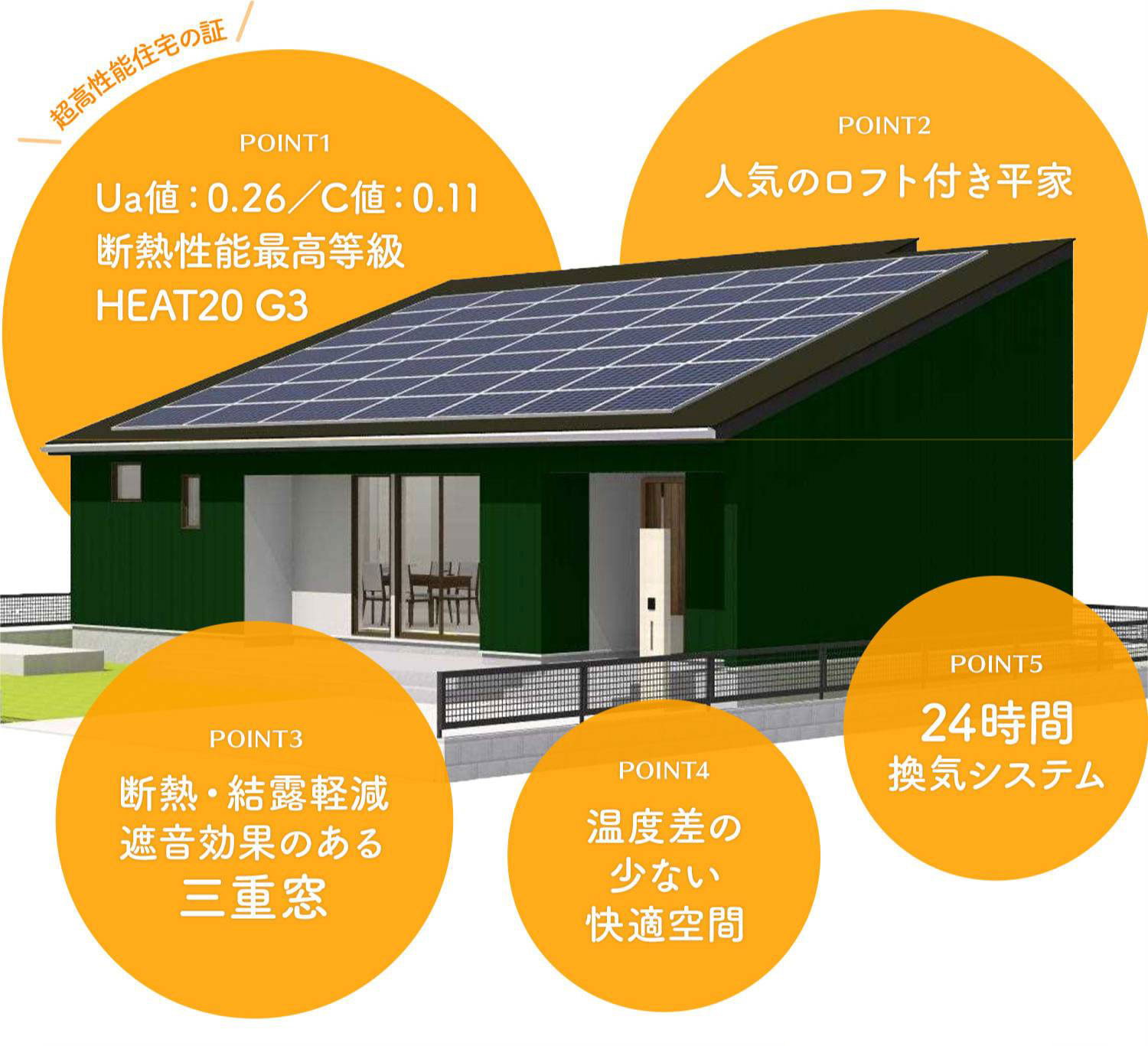 超高性能住宅の証

POINT1
Ua値：0.26／C値：0.11
断熱性能最高等級
HEAT20 G3

POINT2
人気のロフト付き平家

POINT3
断熱・結露軽減
遮音効果のある
三重窓

POINT4
温度差の
少ない
快適空間

POINT5
24時間
換気システム